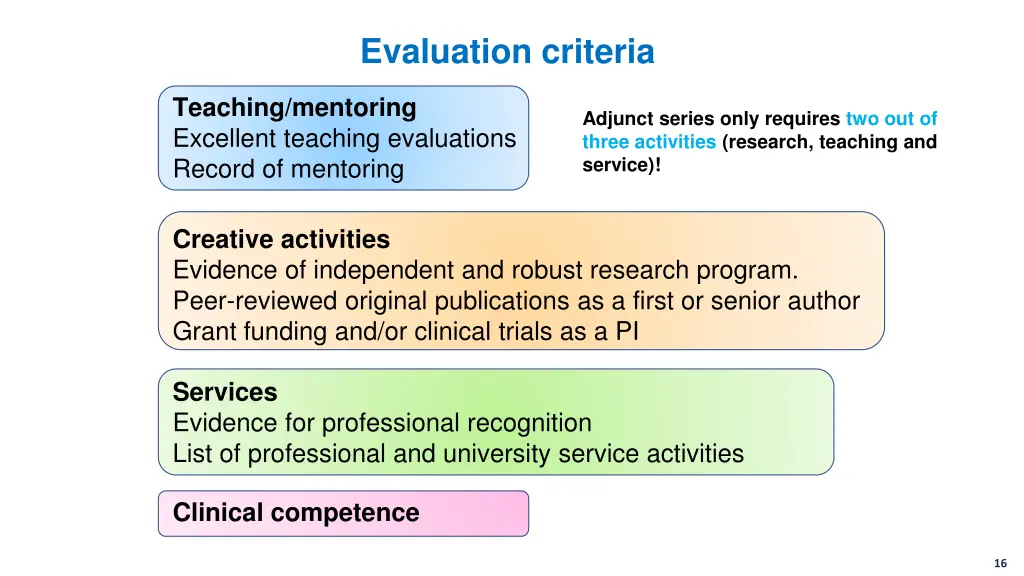 Evaluation criteria

Teaching/mentoring
Excellent teaching evaluations
Record of mentoring

Adjunct series only requires two out of three activities (research, teaching and service)!

Creative activities
Evidence of independent and robust research program.
Peer-reviewed original publications as a first or senior author
Grant funding and/or clinical trials as a PI

Services
Evidence for professional recognition
List of professional and university service activities

Clinical competence

16